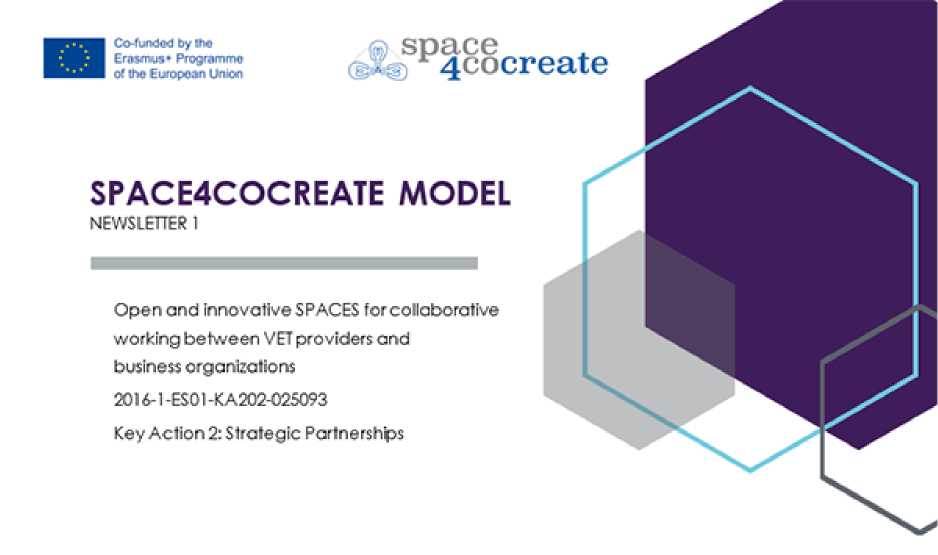 Co-funded by the Erasmus+ Programme of the European Union

space 4cocreate

SPACE4COCREATE MODEL
NEWSLETTER 1

Open and innovative SPACES for collaborative working between VET providers and business organizations

2016-1-ES01-KA202-025093

Key Action 2: Strategic Partnerships